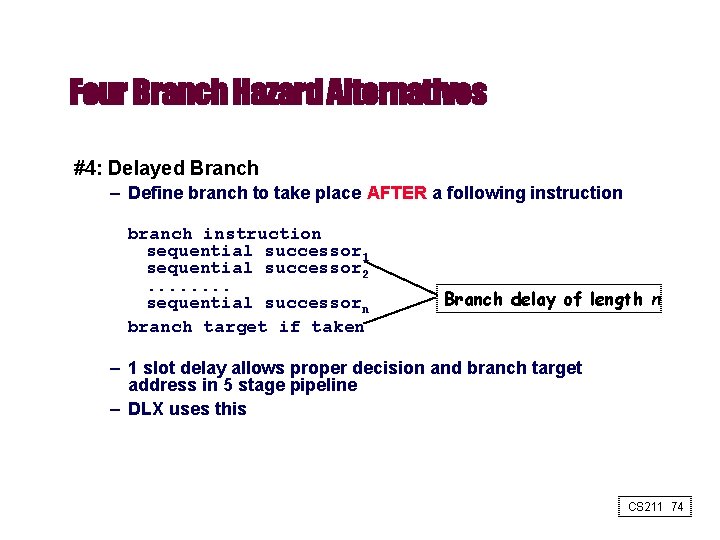 Four Branch Hazard Alternatives

#4: Delayed Branch

– Define branch to take place AFTER a following instruction

branch instruction
sequential successor$_1$
sequential successor$_2$
........
sequential successor$_n$
branch target if taken

Branch delay of length n

– 1 slot delay allows proper decision and branch target address in 5 stage pipeline

– DLX uses this

CS211 74